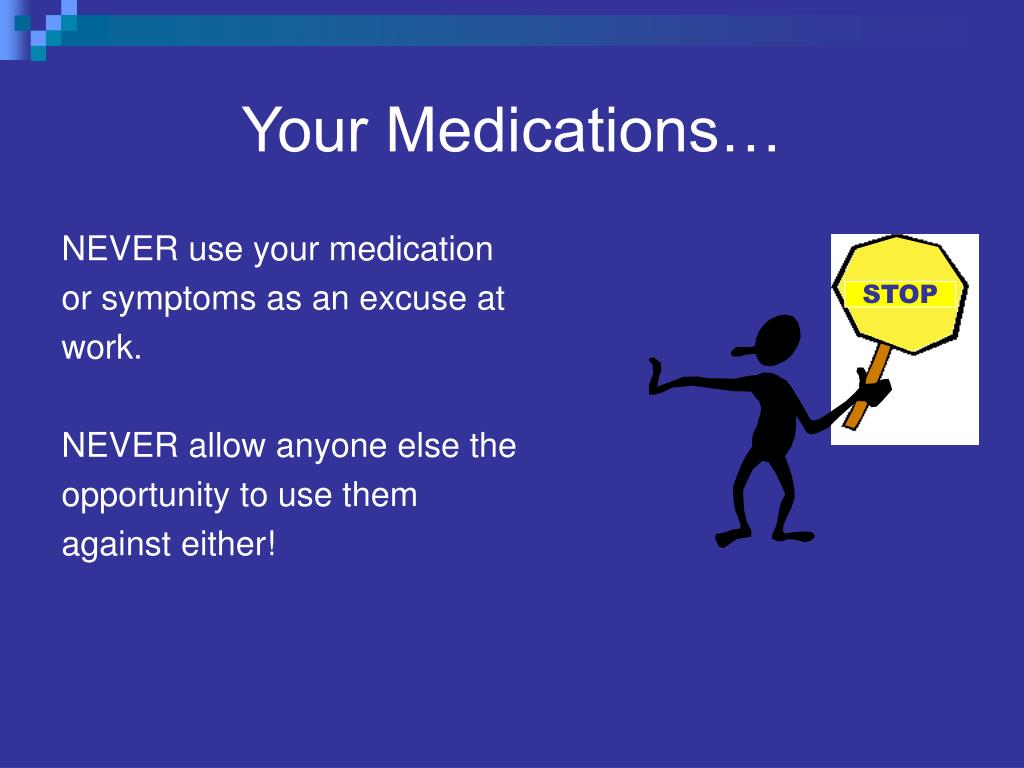 Your Medications…

NEVER use your medication or symptoms as an excuse at work.

NEVER allow anyone else the opportunity to use them against either!

STOP